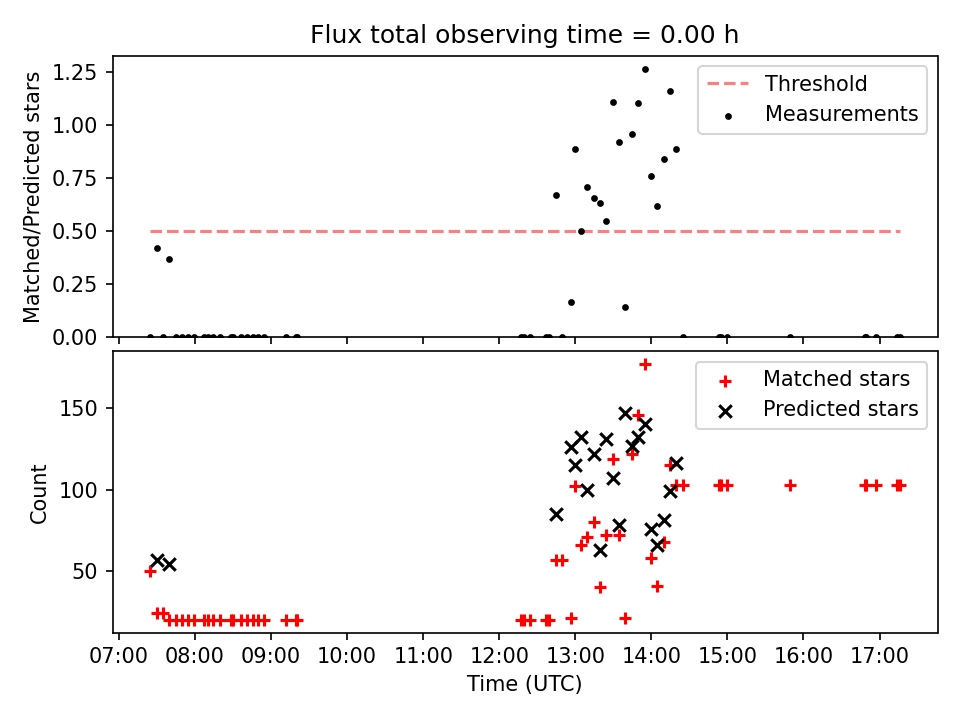 Flux total observing time = 0.00 h

Matched/Predicted stars

1.25
1.00
0.75
0.50
0.25
0.00

Threshold
Measurements

Count

150
100
50

Matched stars
Predicted stars

07:00 08:00 09:00 10:00 11:00 12:00 13:00 14:00 15:00 16:00 17:00

Time (UTC)